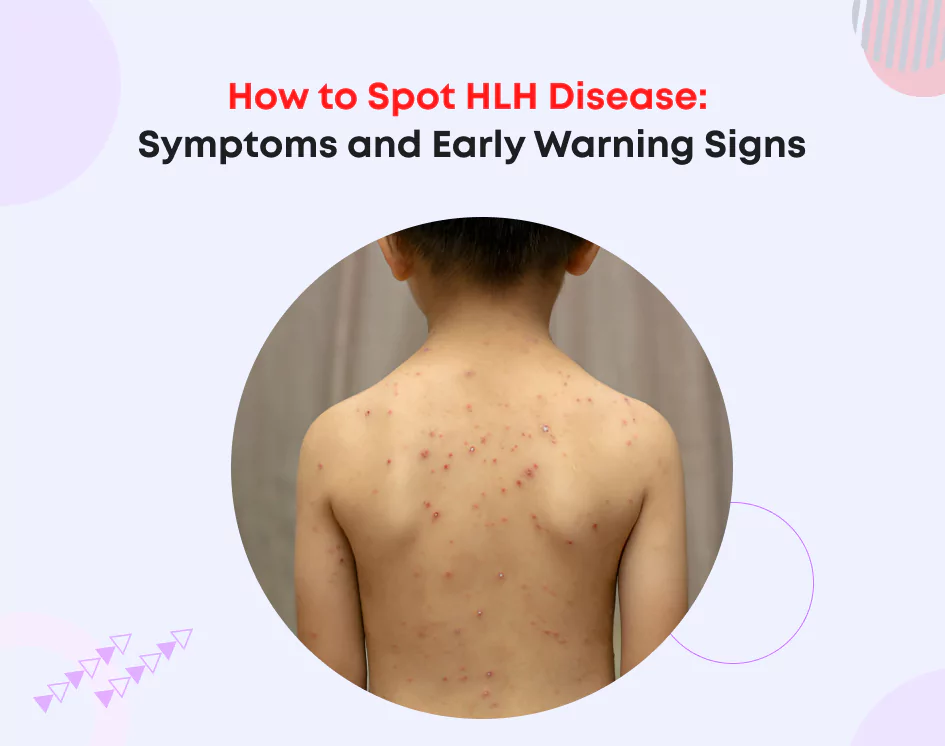 How to Spot HLH Disease:
Symptoms and Early Warning Signs